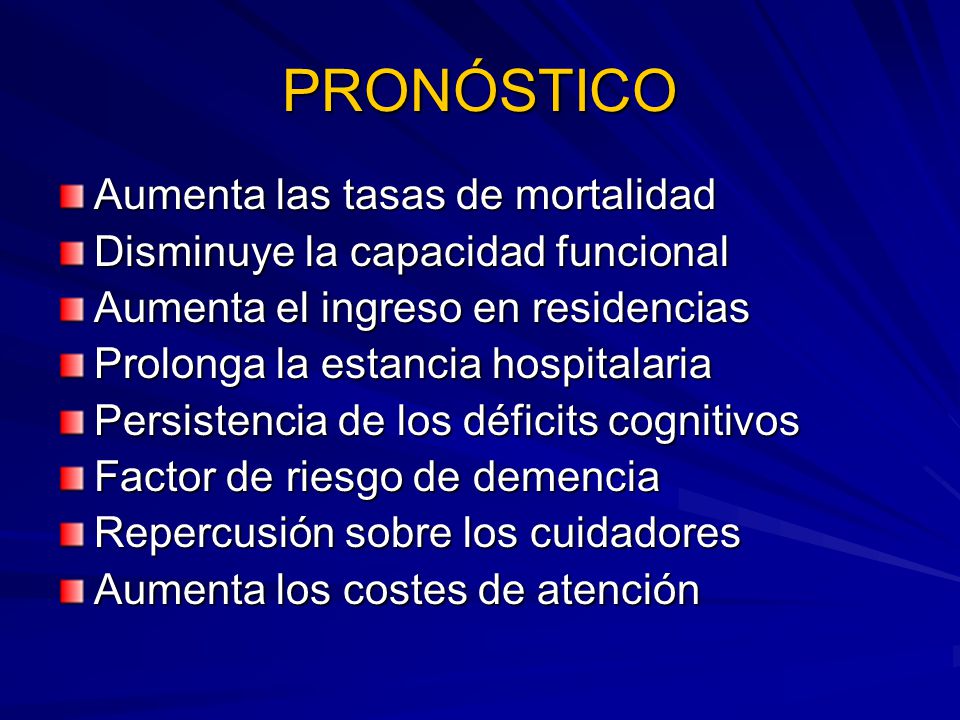 PRONÓSTICO

Aumenta las tasas de mortalidad
Disminuye la capacidad funcional
Aumenta el ingreso en residencias
Prolonga la estancia hospitalaria
Persistencia de los déficits cognitivos
Factor de riesgo de demencia
Repercusión sobre los cuidadores
Aumenta los costes de atención